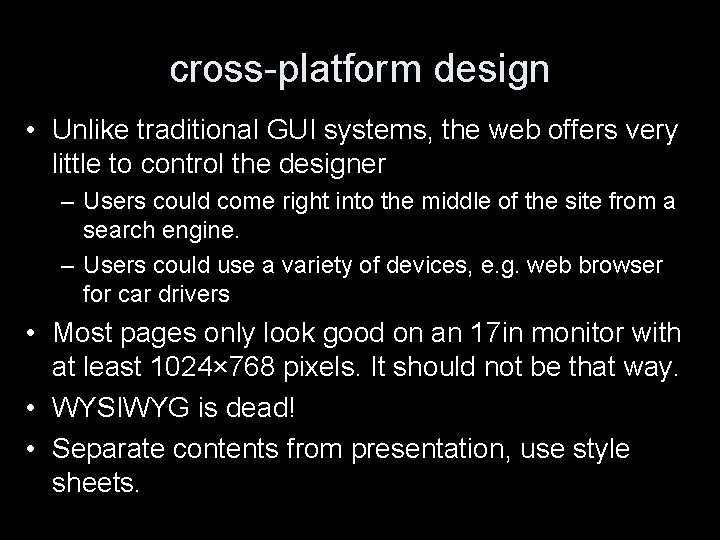 cross-platform design

• Unlike traditional GUI systems, the web offers very little to control the designer
  – Users could come right into the middle of the site from a search engine.
  – Users could use a variety of devices, e.g. web browser for car drivers
• Most pages only look good on an 17in monitor with at least 1024×768 pixels. It should not be that way.
• WYSIWYG is dead!
• Separate contents from presentation, use style sheets.